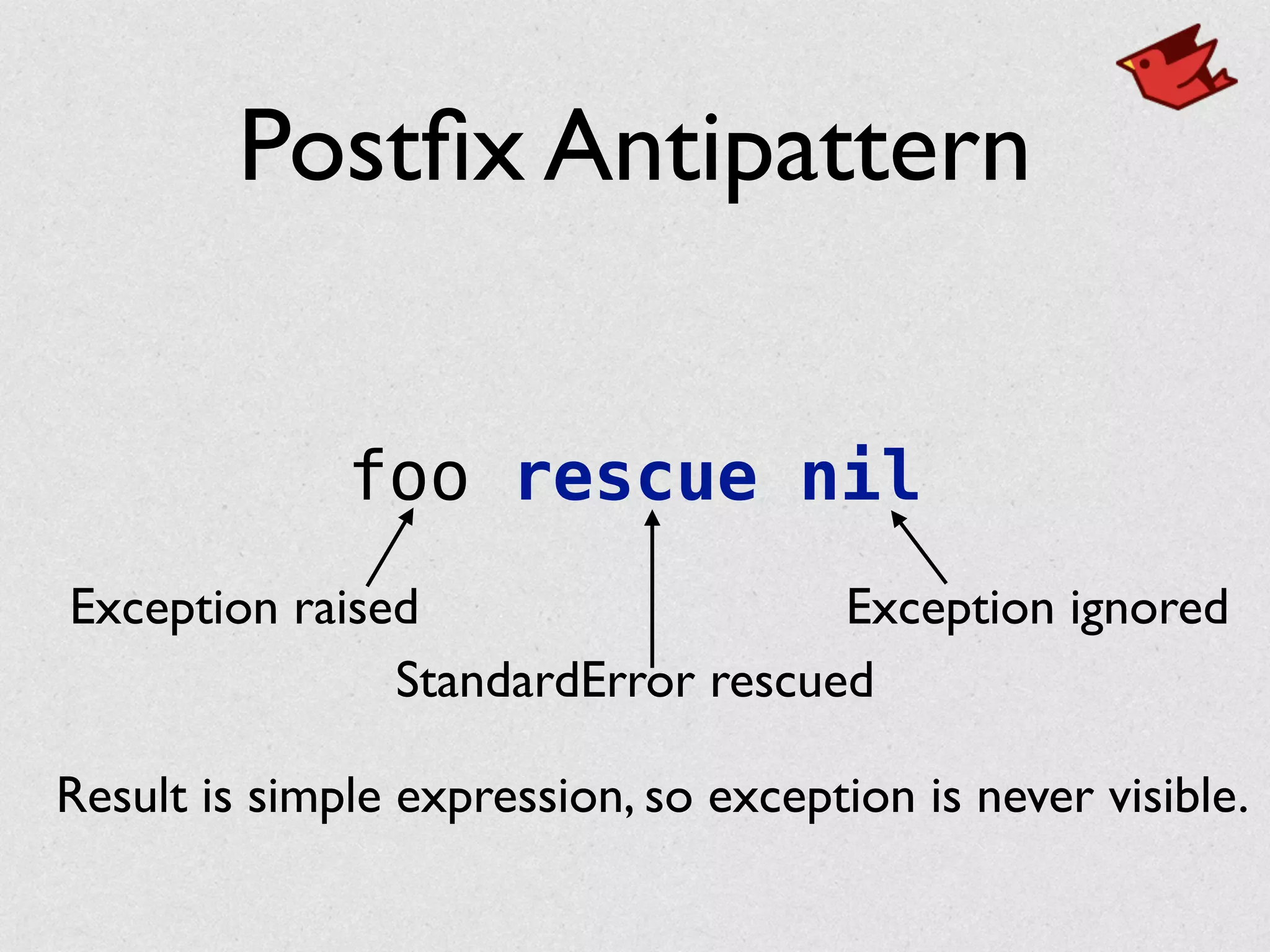 Postfix Antipattern

foo rescue nil

Exception raised

Exception ignored

StandardError rescued

Result is simple expression, so exception is never visible.